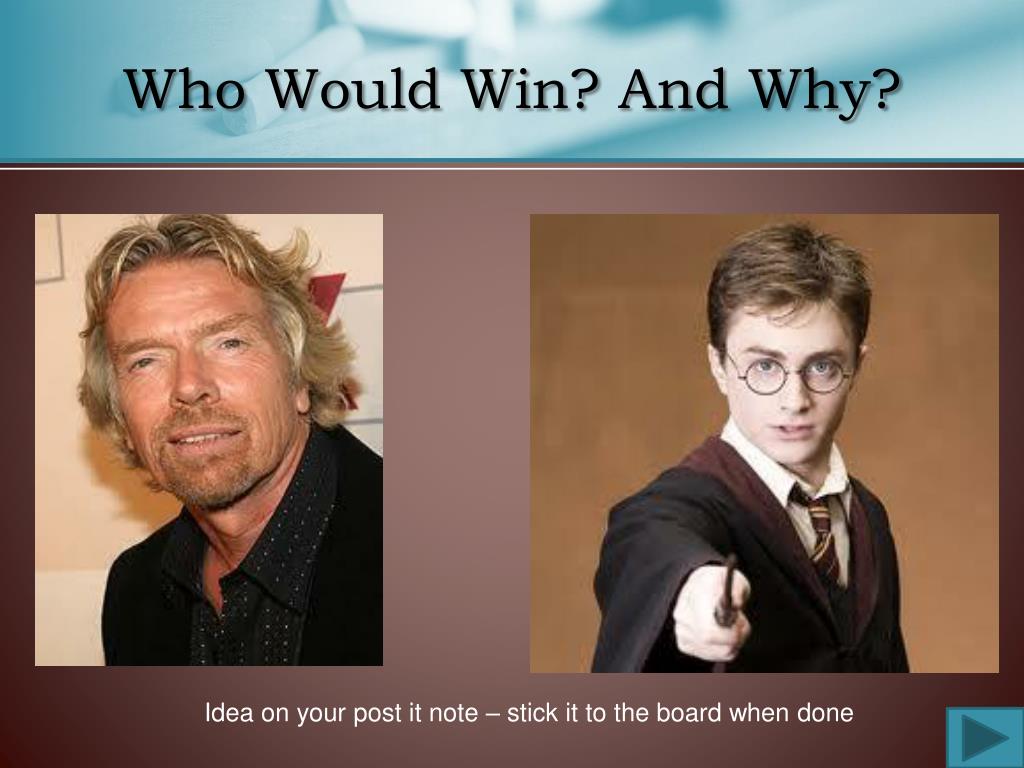 Who Would Win? And Why?

Idea on your post it note – stick it to the board when done